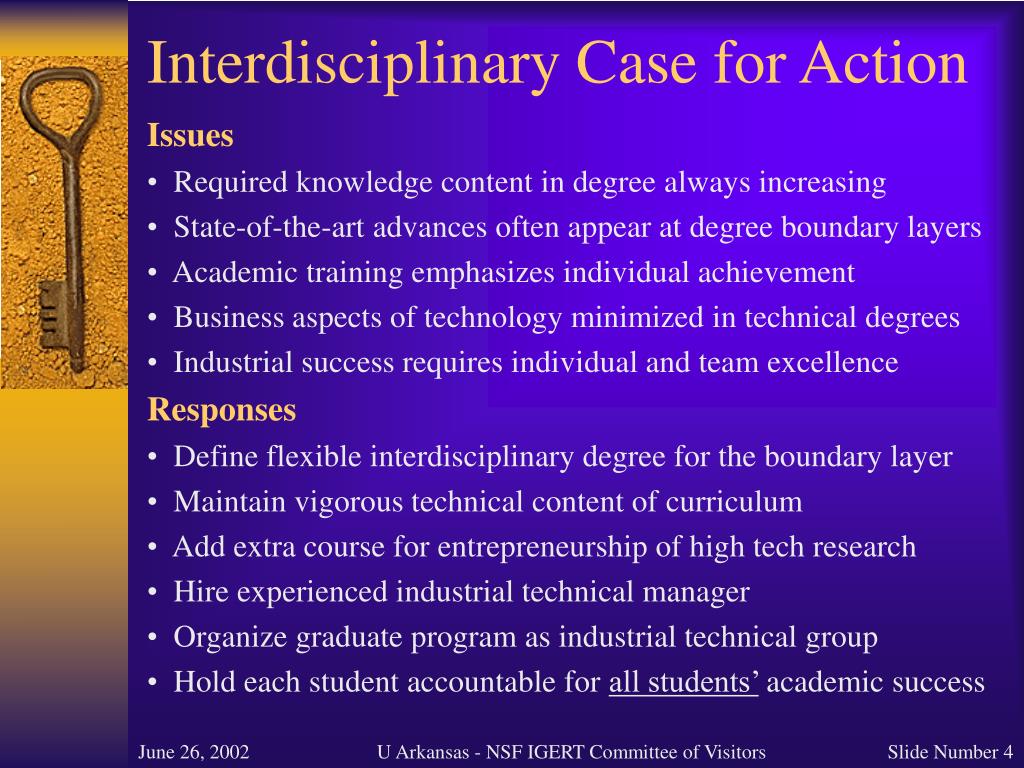 Interdisciplinary Case for Action

Issues

• Required knowledge content in degree always increasing
• State-of-the-art advances often appear at degree boundary layers
• Academic training emphasizes individual achievement
• Business aspects of technology minimized in technical degrees
• Industrial success requires individual and team excellence

Responses

• Define flexible interdisciplinary degree for the boundary layer
• Maintain vigorous technical content of curriculum
• Add extra course for entrepreneurship of high tech research
• Hire experienced industrial technical manager
• Organize graduate program as industrial technical group
• Hold each student accountable for all students' academic success

June 26, 2002

U Arkansas - NSF IGERT Committee of Visitors

Slide Number 4